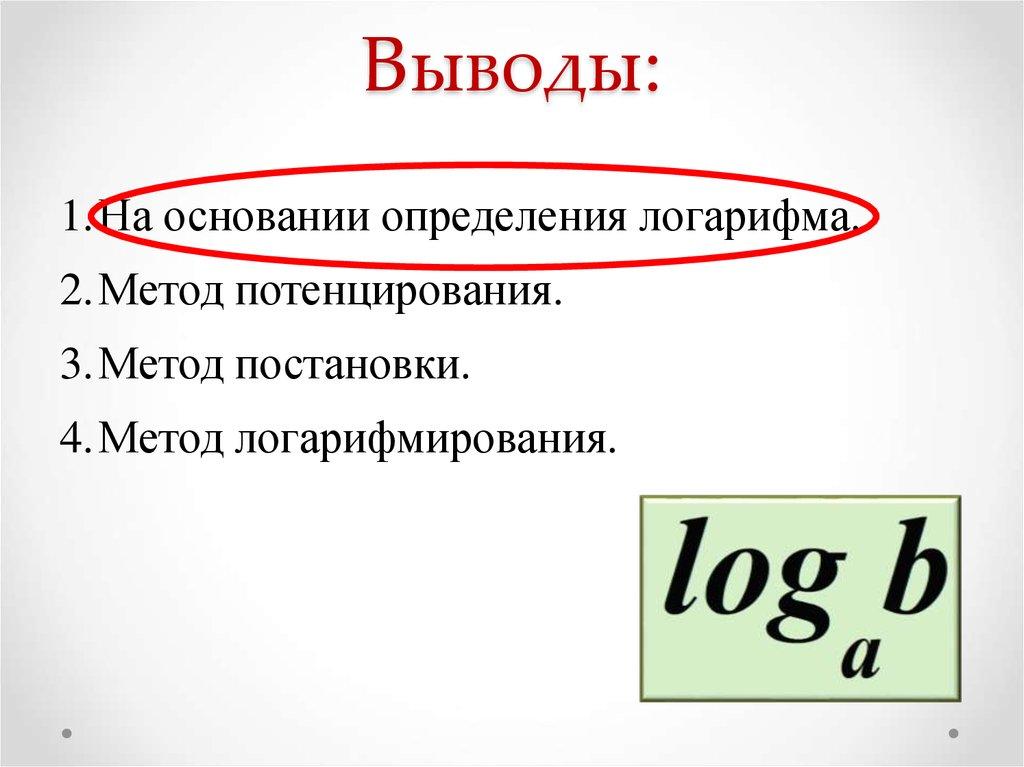 Выводы:

1. На основании определения логарифма.
2. Метод потенцирования.
3. Метод постановки.
4. Метод логарифмирования.

$\log_a b$